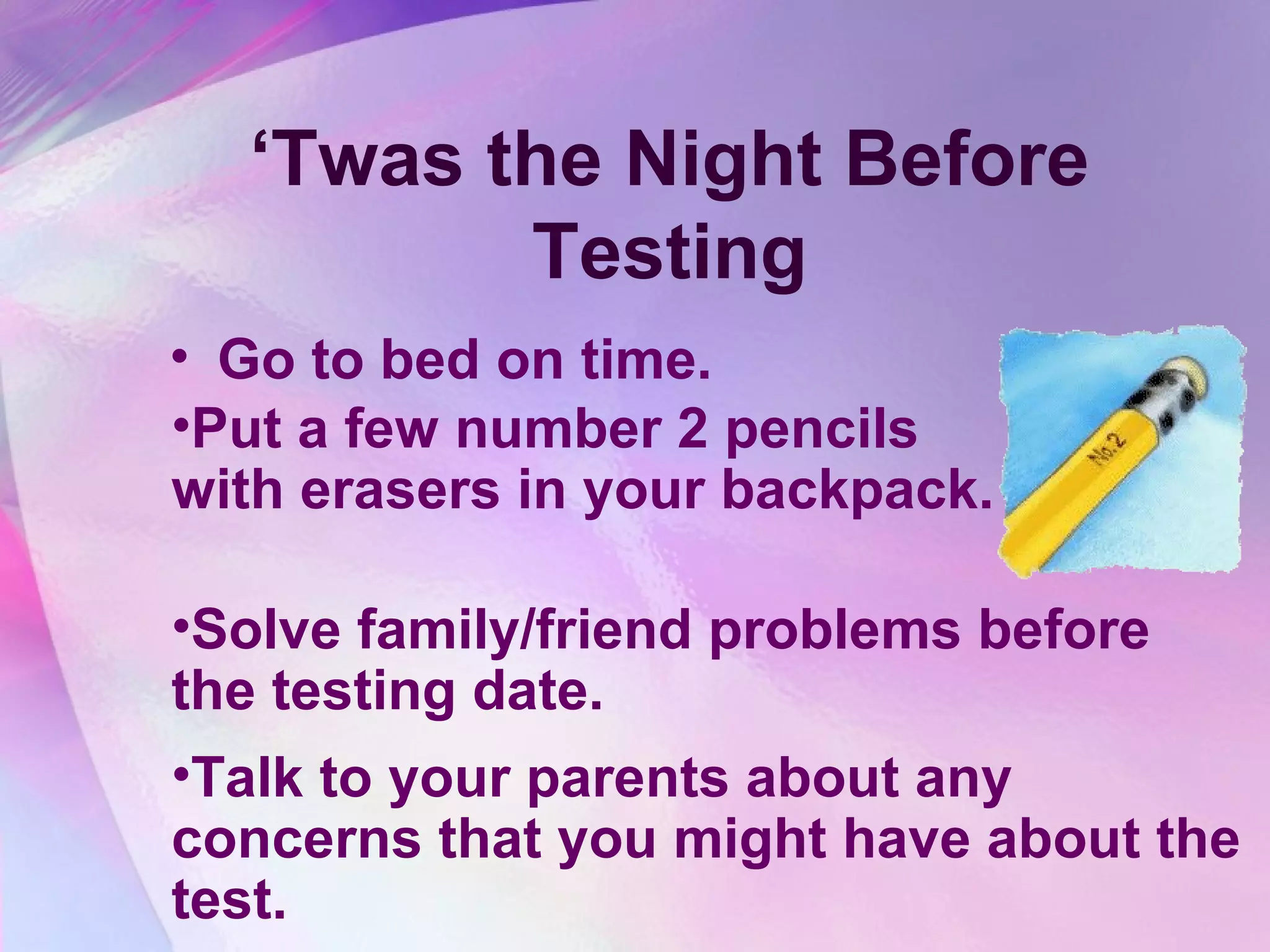 ‘Twas the Night Before Testing

• Go to bed on time.

•Put a few number 2 pencils with erasers in your backpack.

No.2

•Solve family/friend problems before the testing date.

•Talk to your parents about any concerns that you might have about the test.